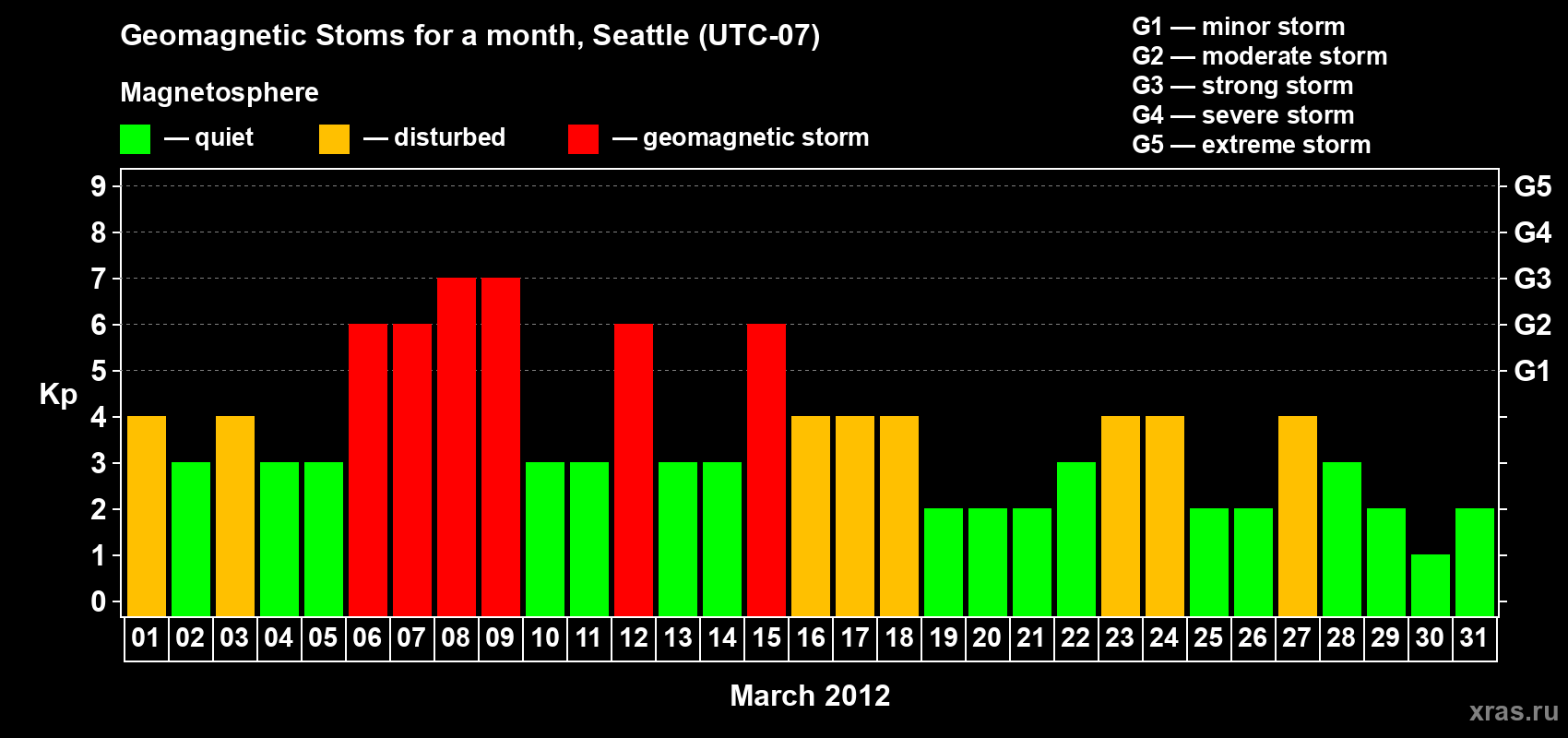 Geomagnetic Stoms for a month, Seattle (UTC-07)

Magnetosphere

— quiet — disturbed — geomagnetic storm

G1 — minor storm
G2 — moderate storm
G3 — strong storm
G4 — severe storm
G5 — extreme storm

Kp

9
8
7
6
5
4
3
2
1
0

G5
G4
G3
G2
G1

01 02 03 04 05 06 07 08 09 10 11 12 13 14 15 16 17 18 19 20 21 22 23 24 25 26 27 28 29 30 31

March 2012

xras.ru